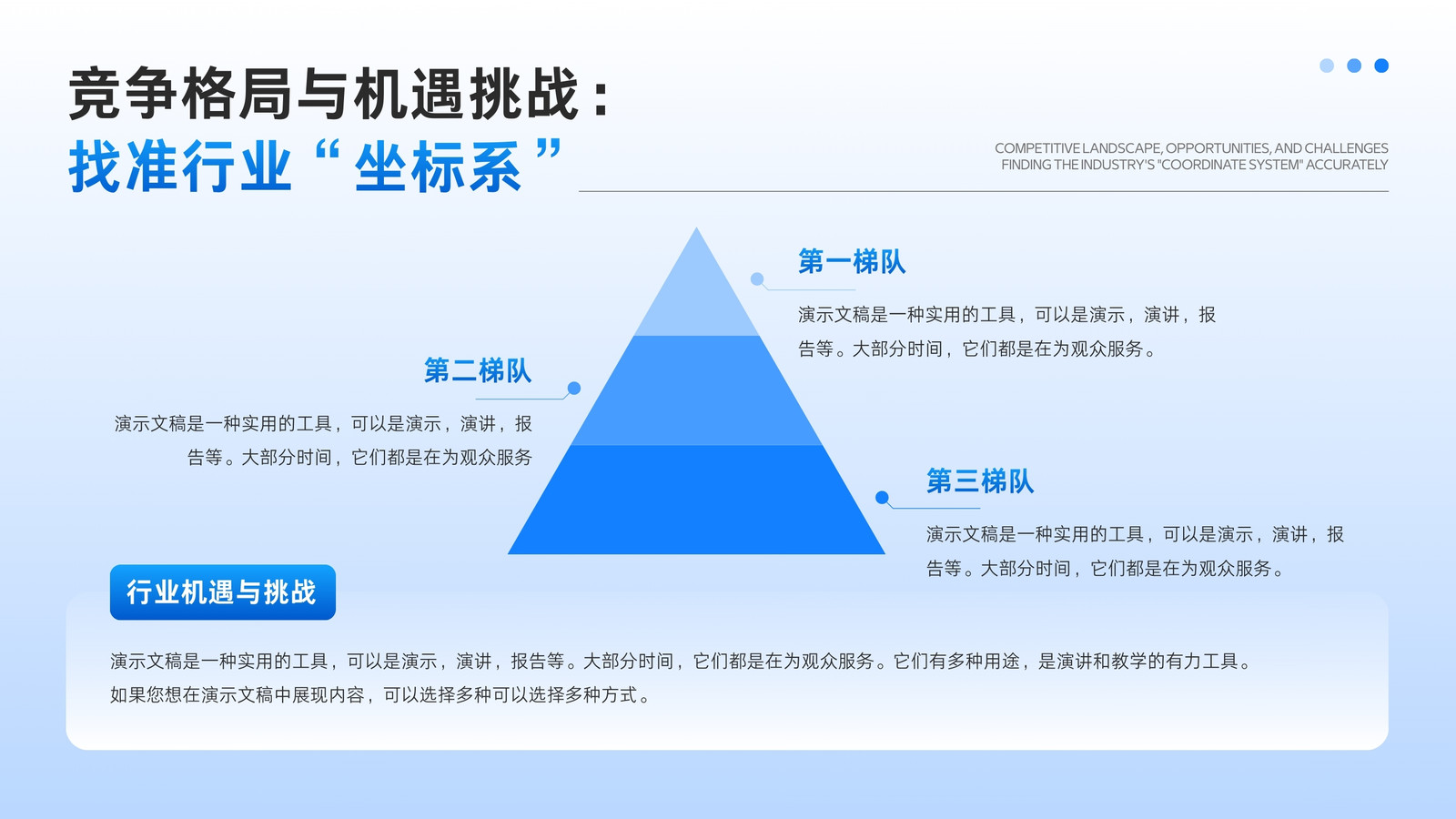 竞争格局与机遇挑战：
找准行业“坐标系”

COMPETITIVE LANDSCAPE, OPPORTUNITIES, AND CHALLENGES
FINDING THE INDUSTRY'S "COORDINATE SYSTEM" ACCURATELY

第一梯队

演示文稿是一种实用的工具，可以是演示，演讲，报告等。大部分时间，它们都是在为观众服务。

第二梯队

演示文稿是一种实用的工具，可以是演示，演讲，报告等。大部分时间，它们都是在为观众服务

第三梯队

演示文稿是一种实用的工具，可以是演示，演讲，报告等。大部分时间，它们都是在为观众服务。

行业机遇与挑战

演示文稿是一种实用的工具，可以是演示，演讲，报告等。大部分时间，它们都是在为观众服务。它们有多种用途，是演讲和教学的有力工具。如果您想在演示文稿中展现内容，可以选择多种可以选择多种方式。